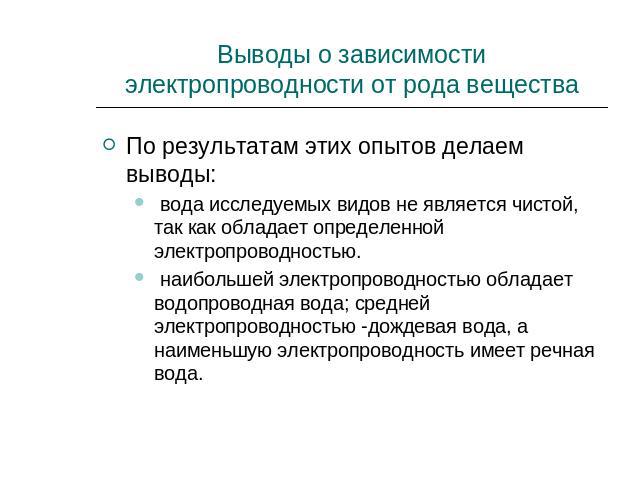 Выводы о зависимости электропроводности от рода вещества

По результатам этих опытов делаем выводы:

вода исследуемых видов не является чистой, так как обладает определенной электропроводностью.

наибольшей электропроводностью обладает водопроводная вода; средней электропроводностью -дождевая вода, а наименьшую электропроводность имеет речная вода.